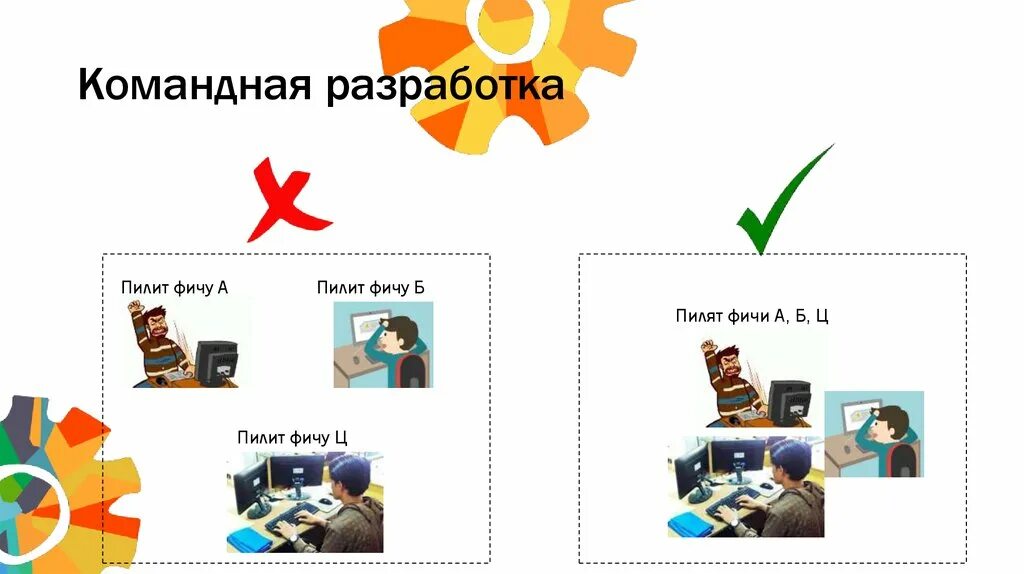 Командная разработка

Пилит фичу А

Пилит фичу Б

Пилит фичу Ц

Пилят фичи А, Б, Ц